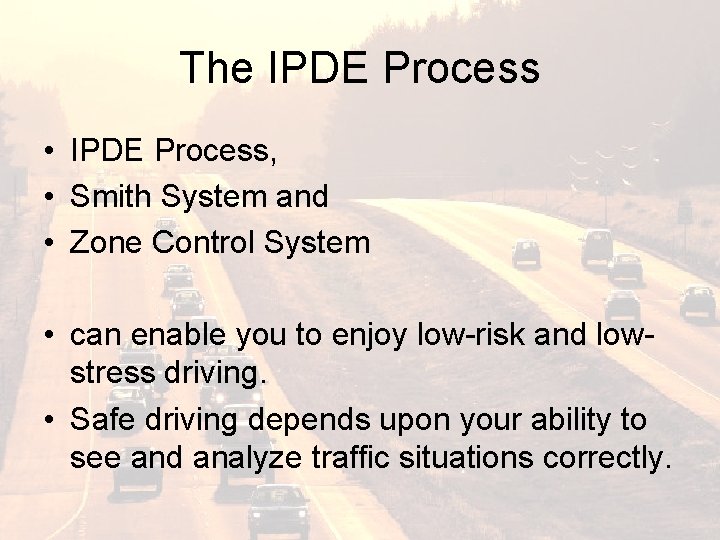 The IPDE Process

• IPDE Process,
• Smith System and
• Zone Control System

• can enable you to enjoy low-risk and low-stress driving.
• Safe driving depends upon your ability to see and analyze traffic situations correctly.